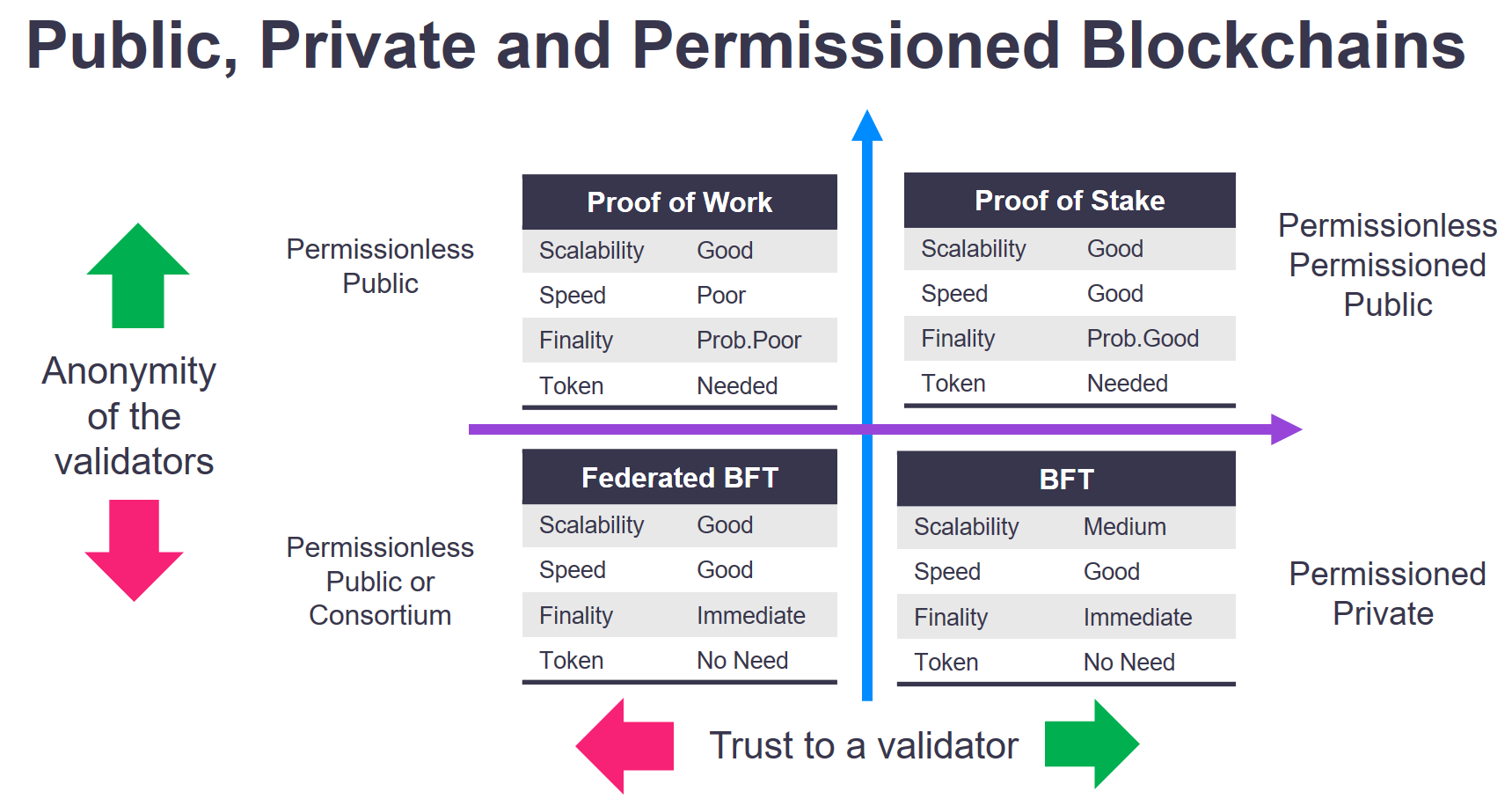 Public, Private and Permissioned Blockchains

Anonymity of the validators

Permissionless Public

| Proof of Work | |
|---|---|
| Scalability | Good |
| Speed | Poor |
| Finality | Prob.Poor |
| Token | Needed |

| Proof of Stake | |
|---|---|
| Scalability | Good |
| Speed | Good |
| Finality | Prob.Good |
| Token | Needed |

Permissionless Permissioned Public

Permissionless Public or Consortium

| Federated BFT | |
|---|---|
| Scalability | Good |
| Speed | Good |
| Finality | Immediate |
| Token | No Need |

| BFT | |
|---|---|
| Scalability | Medium |
| Speed | Good |
| Finality | Immediate |
| Token | No Need |

Permissioned Private

Trust to a validator